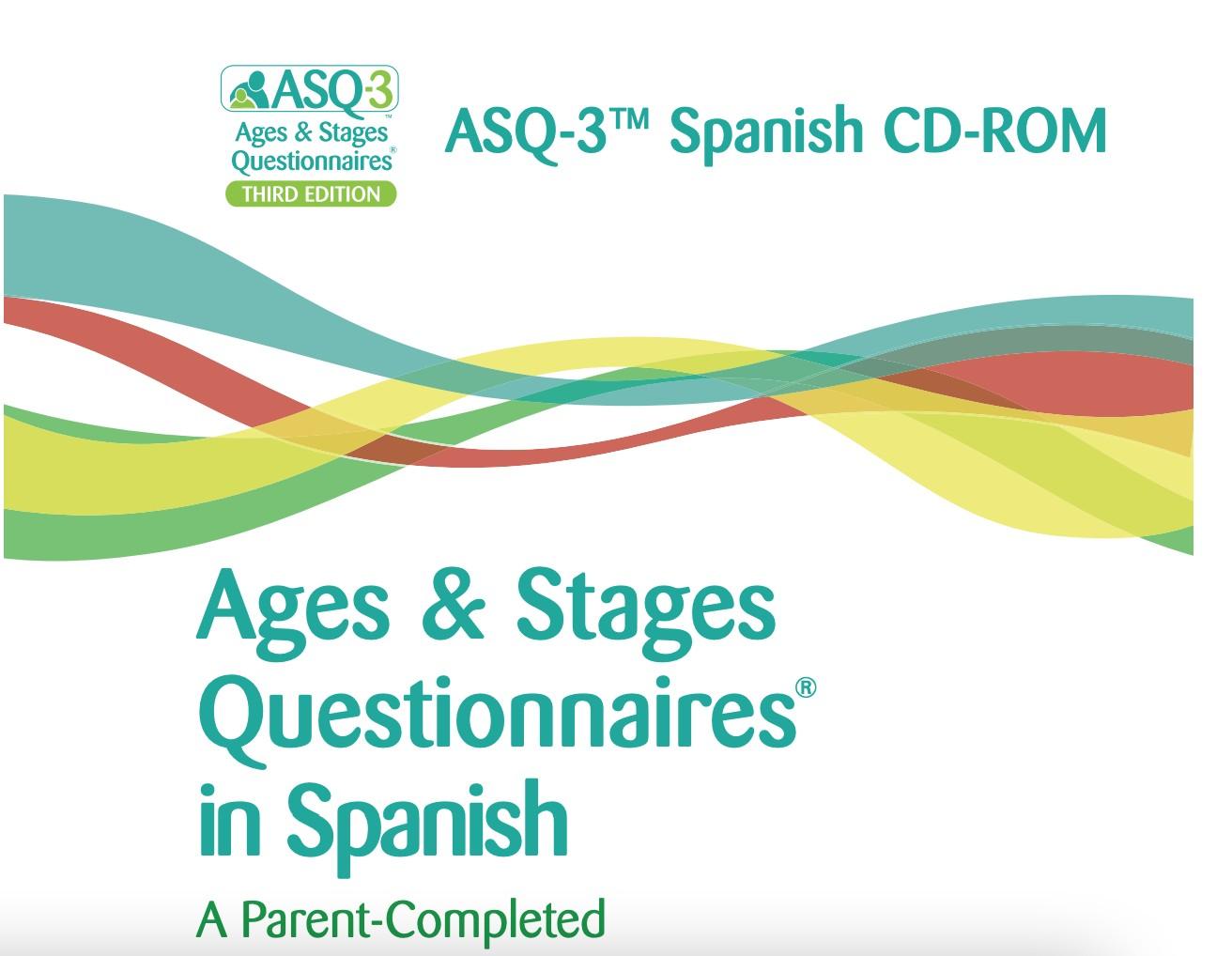 ASQ-3™
Ages & Stages Questionnaires®
THIRD EDITION

ASQ-3™ Spanish CD-ROM

Ages & Stages Questionnaires® in Spanish

A Parent-Completed